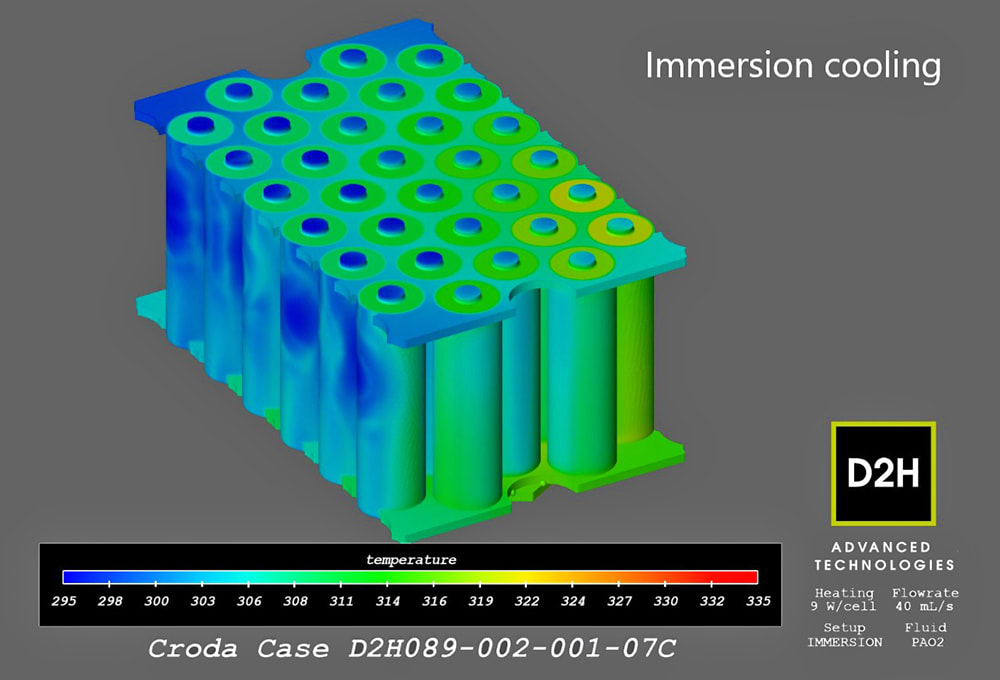 Immersion cooling

temperature

295 298 300 303 306 308 311 314 316 319 322 324 327 330 332 335

Croda Case D2H089-002-001-07C

D2H

ADVANCED TECHNOLOGIES

Heating 9 W/cell
Flowrate 40 mL/s
Setup IMMERSION
Fluid PAO2